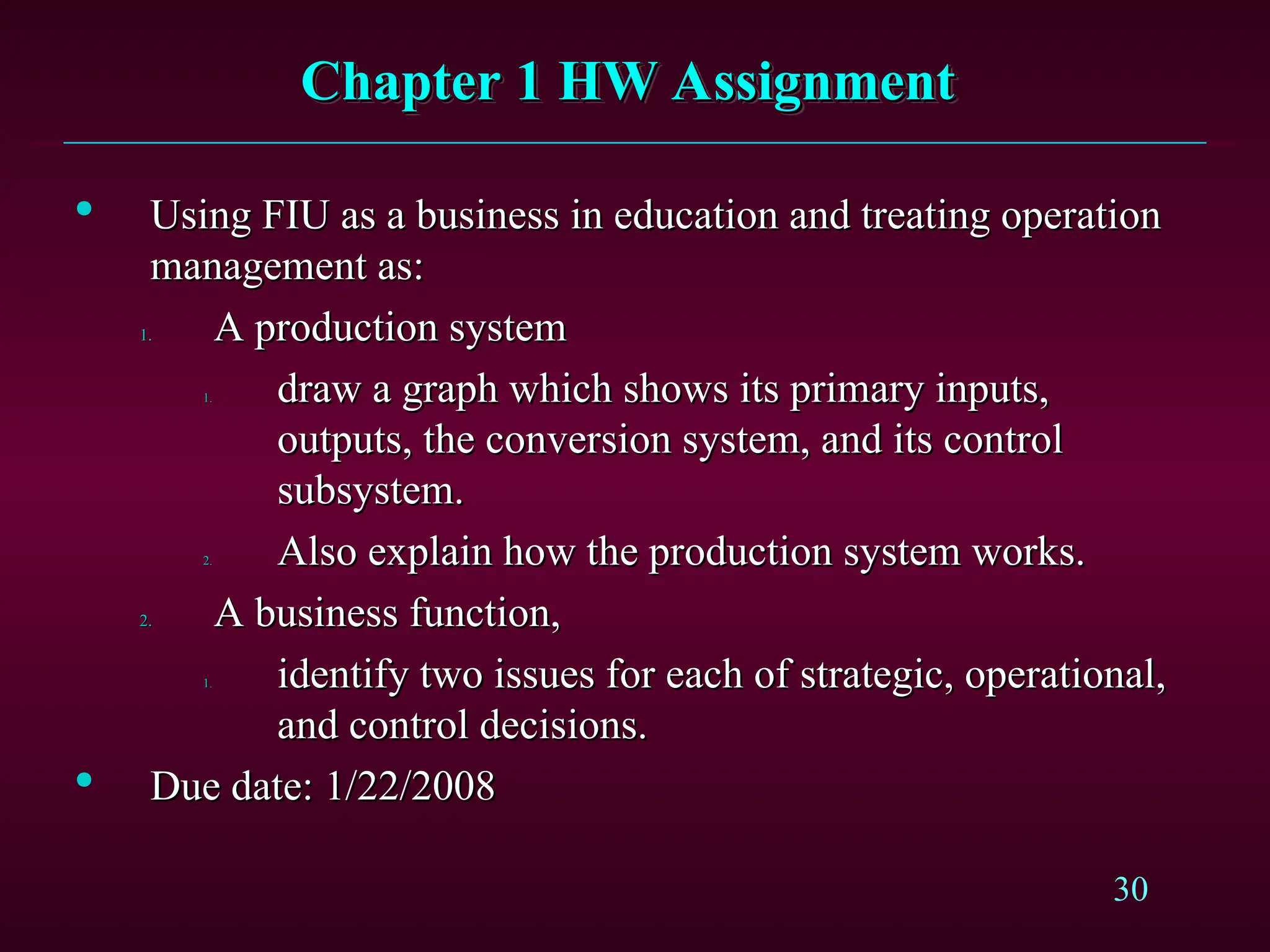 Chapter 1 HW Assignment

• Using FIU as a business in education and treating operation management as:

1. A production system

1. draw a graph which shows its primary inputs, outputs, the conversion system, and its control subsystem.

2. Also explain how the production system works.

2. A business function,

1. identify two issues for each of strategic, operational, and control decisions.

• Due date: 1/22/2008

30